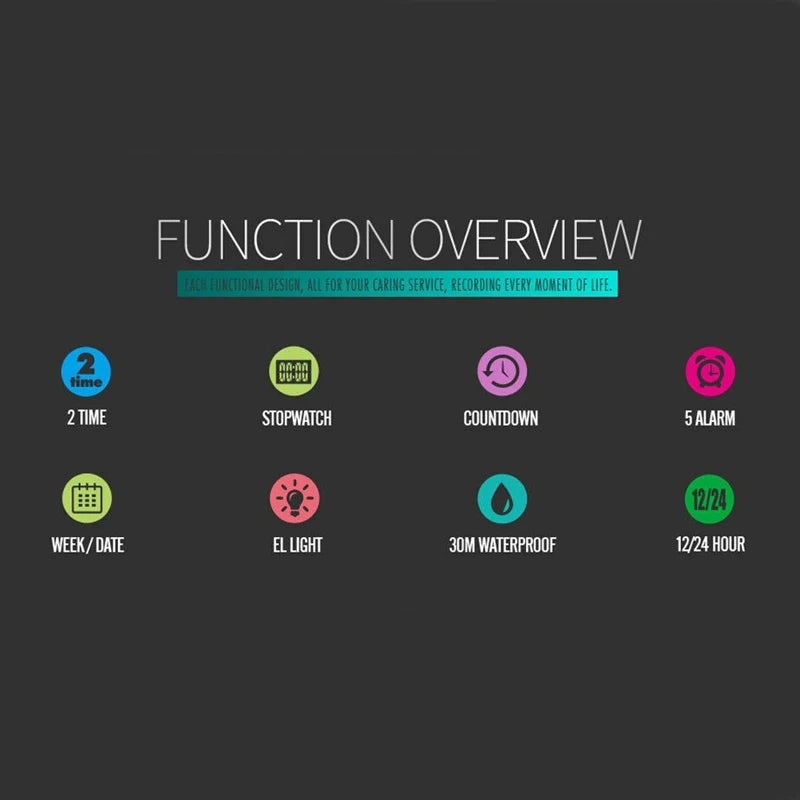 FUNCTION OVERVIEW

EACH FUNCTIONAL DESIGN, ALL FOR YOUR CARING SERVICE, RECORDING EVERY MOMENT OF LIFE.

2 time

2 TIME

00:00

STOPWATCH

COUNTDOWN

5 ALARM

WEEK / DATE

EL LIGHT

30M WATERPROOF

12/24

12/24 HOUR